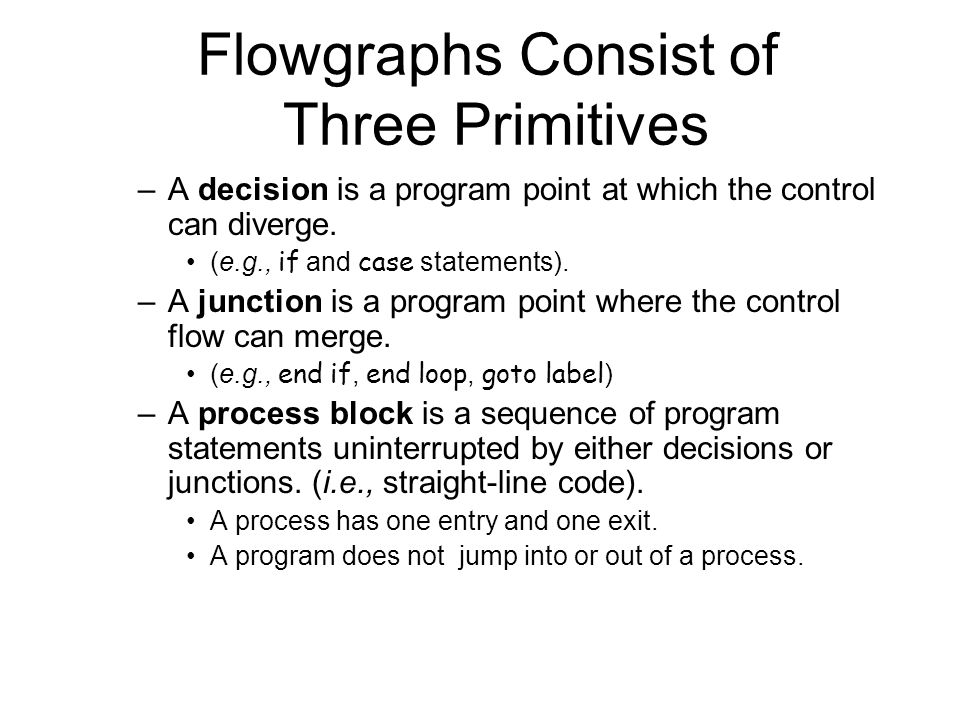 Flowgraphs Consist of Three Primitives

– A decision is a program point at which the control can diverge.

• (e.g., if and case statements).

– A junction is a program point where the control flow can merge.

• (e.g., end if, end loop, goto label)

– A process block is a sequence of program statements uninterrupted by either decisions or junctions. (i.e., straight-line code).

• A process has one entry and one exit.

• A program does not jump into or out of a process.